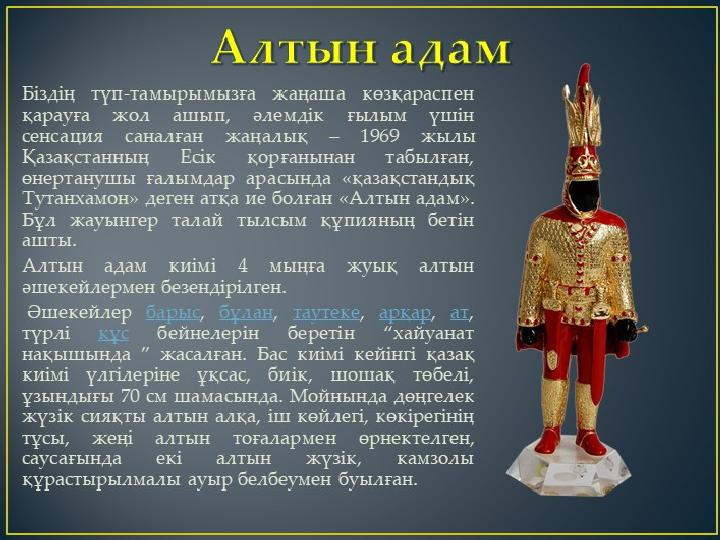 Алтын адам

Біздің түп-тамырымызға жаңаша көзқараспен қарауға жол ашып, әлемдік ғылым үшін сенсация саналған жаңалық – 1969 жылы Қазақстанның Есік қорғанынан табылған, өнертанушы ғалымдар арасында «қазақстандық Тутанхамон» деген атқа ие болған «Алтын адам». Бұл жауынгер талай тылсым құпияның бетін ашты.

Алтын адам киімі 4 мыңға жуық алтын әшекейлермен безендірілген.

Әшекейлер барыс, бұлан, таутеке, арқар, ат, түрлі құс бейнелерін беретін “хайуанат нақышында ” жасалған. Бас киімі кейінгі қазақ киімі үлгілеріне ұқсас, биік, шошақ төбелі, ұзындығы 70 см шамасында. Мойнында дөңгелек жүзік сияқты алтын алқа, іш көйлегі, көкірегінің тұсы, жеңі алтын тоғалармен өрнектелген, саусағында екі алтын жүзік, камзолы құрастырылмалы ауыр белбеумен буылған.